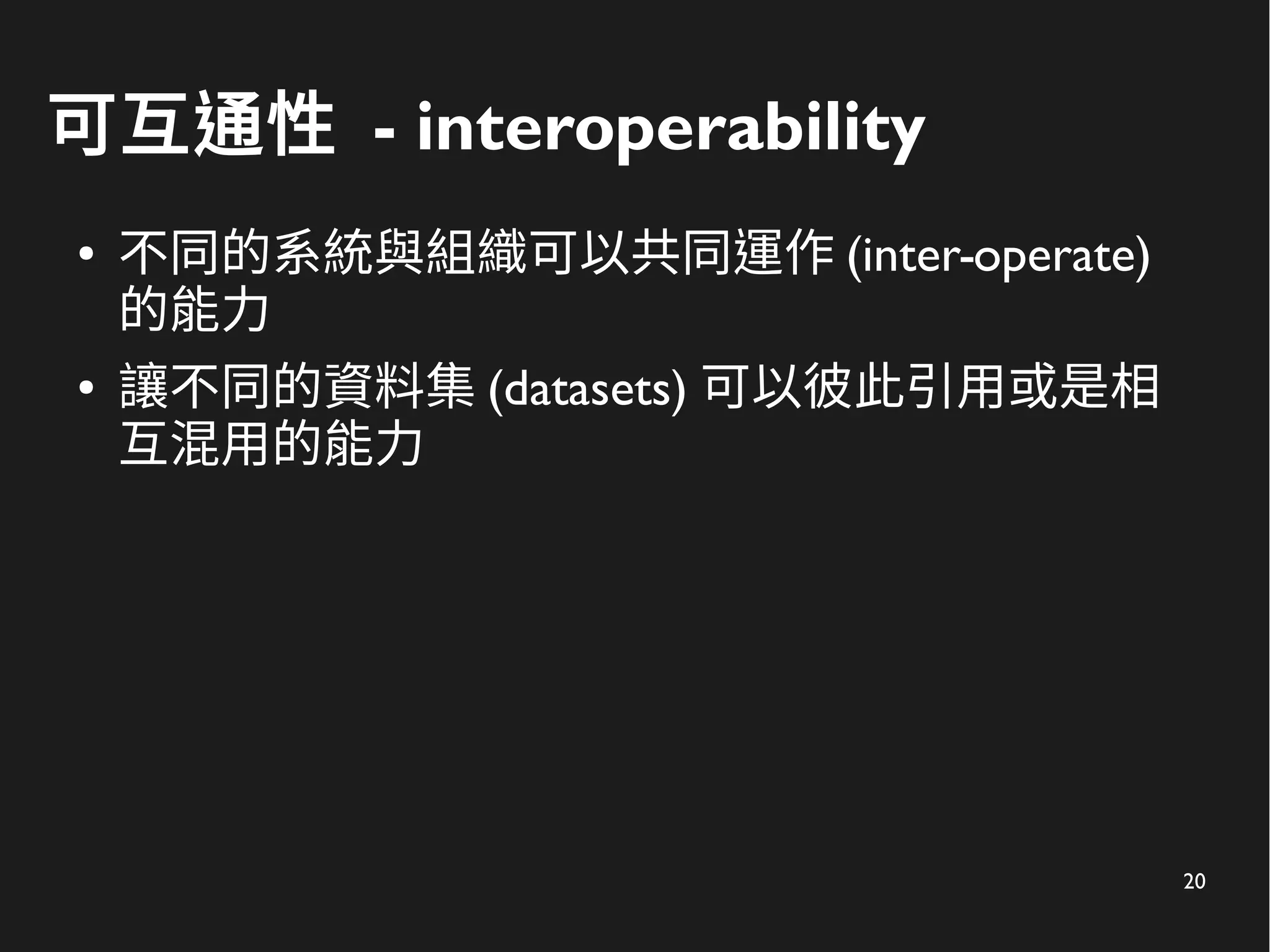 可互通性 - interoperability

• 不同的系統與組織可以共同運作 (inter-operate) 的能力

• 讓不同的資料集 (datasets) 可以彼此引用或是相互混用的能力

20